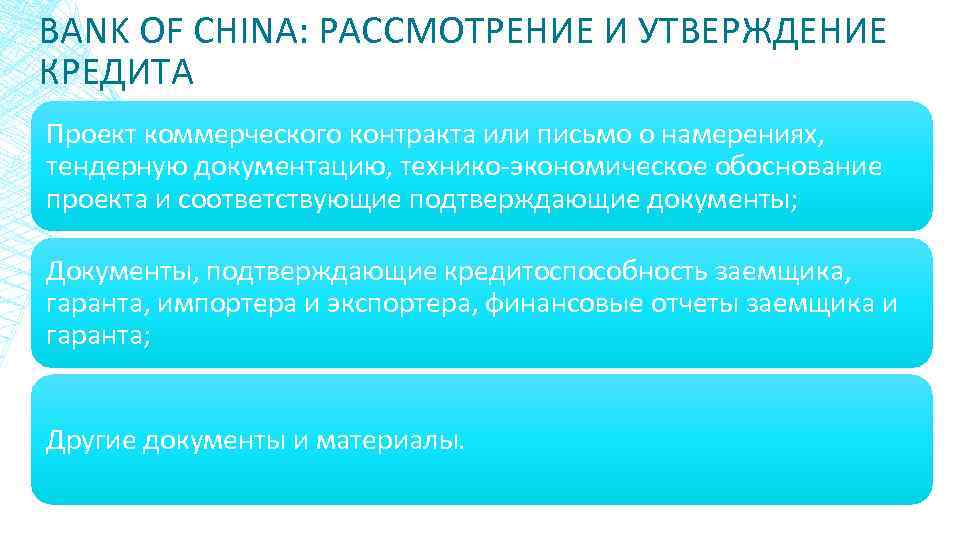 BANK OF CHINA: РАССМОТРЕНИЕ И УТВЕРЖДЕНИЕ КРЕДИТА

Проект коммерческого контракта или письмо о намерениях, тендерную документацию, технико-экономическое обоснование проекта и соответствующие подтверждающие документы;

Документы, подтверждающие кредитоспособность заемщика, гаранта, импортера и экспортера, финансовые отчеты заемщика и гаранта;

Другие документы и материалы.